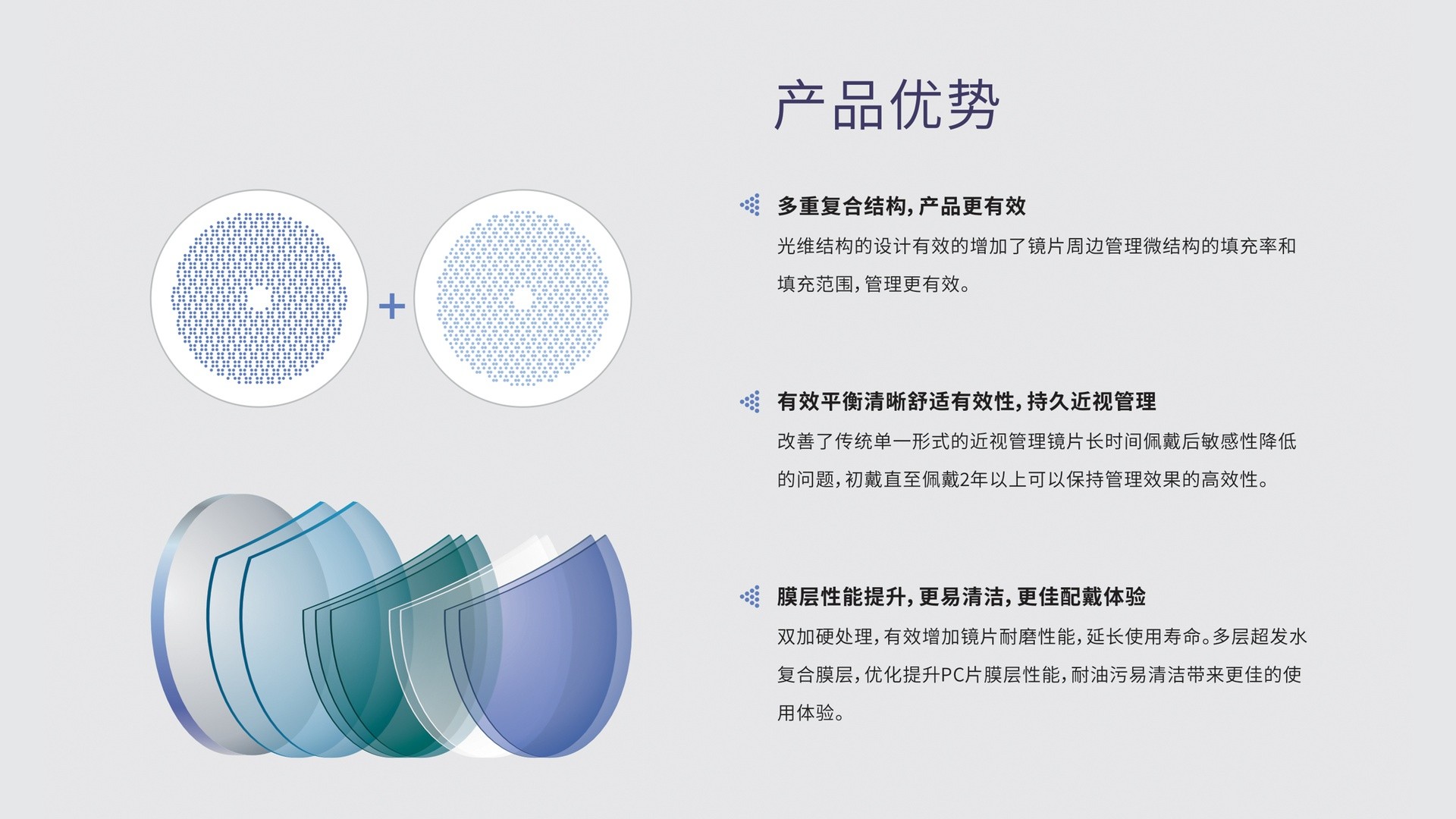 产品优势

+

多重复合结构，产品更有效

光维结构的设计有效的增加了镜片周边管理微结构的填充率和填充范围，管理更有效。

有效平衡清晰舒适有效性，持久近视管理

改善了传统单一形式的近视管理镜片长时间佩戴后敏感性降低的问题，初戴直至佩戴2年以上可以保持管理效果的高效性。

膜层性能提升，更易清洁，更佳配戴体验

双加硬处理，有效增加镜片耐磨性能，延长使用寿命。多层超发水复合膜层，优化提升PC片膜层性能，耐油污易清洁带来更佳的使用体验。